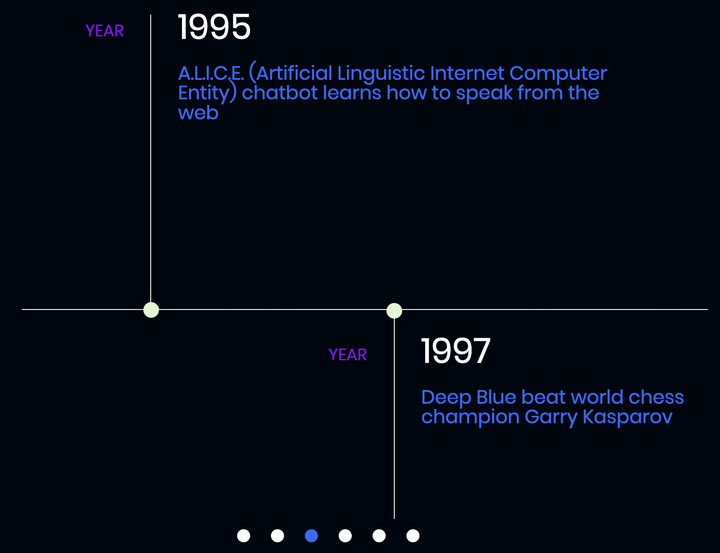 YEAR

1995

A.L.I.C.E. (Artificial Linguistic Internet Computer Entity) chatbot learns how to speak from the web

YEAR

1997

Deep Blue beat world chess champion Garry Kasparov